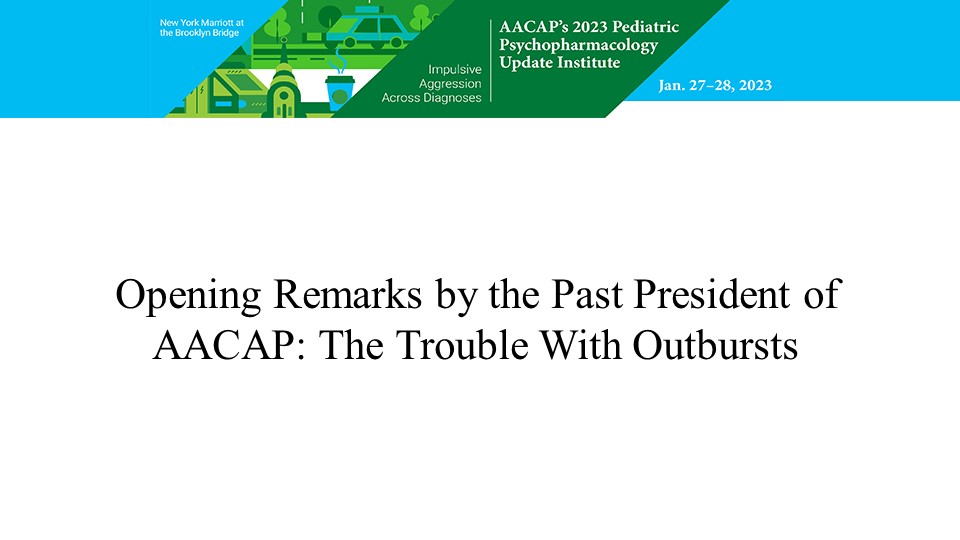 New York Marriott at the Brooklyn Bridge

Impulsive Aggression Across Diagnoses

AACAP's 2023 Pediatric Psychopharmacology Update Institute

Jan. 27–28, 2023

Opening Remarks by the Past President of AACAP: The Trouble With Outbursts